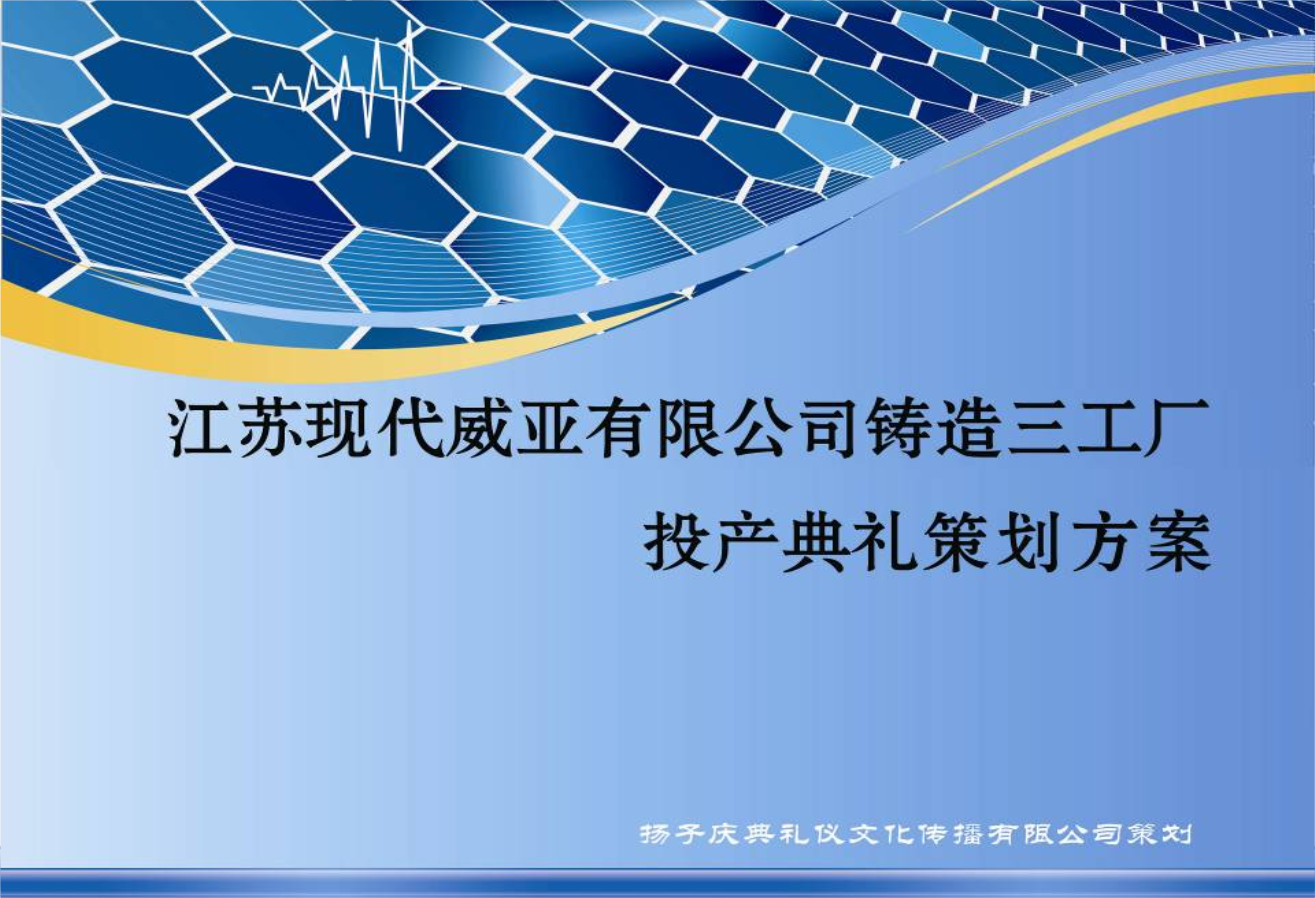 江苏现代威亚有限公司铸造三工厂

投产典礼策划方案

扬子庆典礼仪文化传播有限公司策划